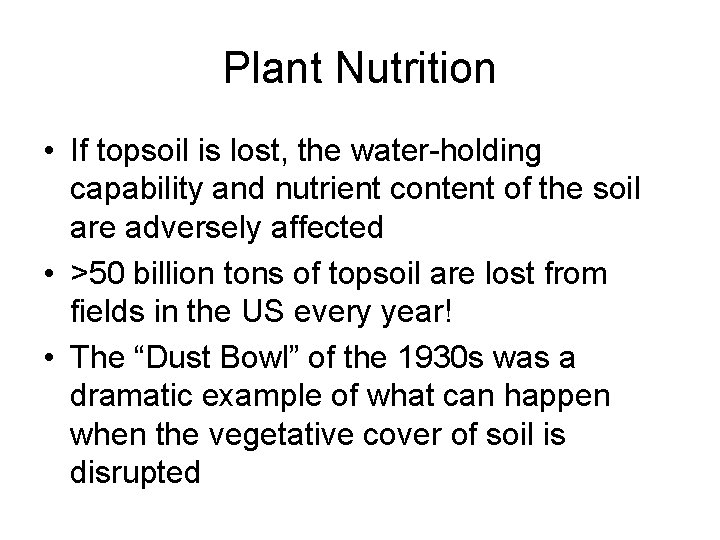 Plant Nutrition

• If topsoil is lost, the water-holding capability and nutrient content of the soil are adversely affected
• >50 billion tons of topsoil are lost from fields in the US every year!
• The “Dust Bowl” of the 1930s was a dramatic example of what can happen when the vegetative cover of soil is disrupted